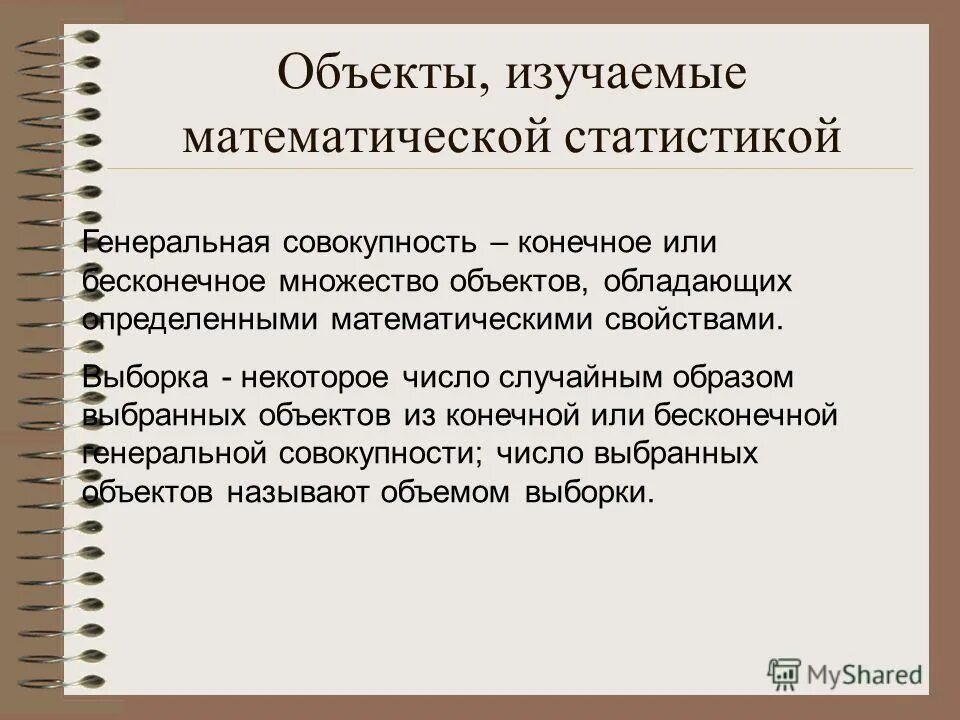 Объекты, изучаемые математической статистикой

Генеральная совокупность – конечное или бесконечное множество объектов, обладающих определенными математическими свойствами.

Выборка - некоторое число случайным образом выбранных объектов из конечной или бесконечной генеральной совокупности; число выбранных объектов называют объемом выборки.

MyShared